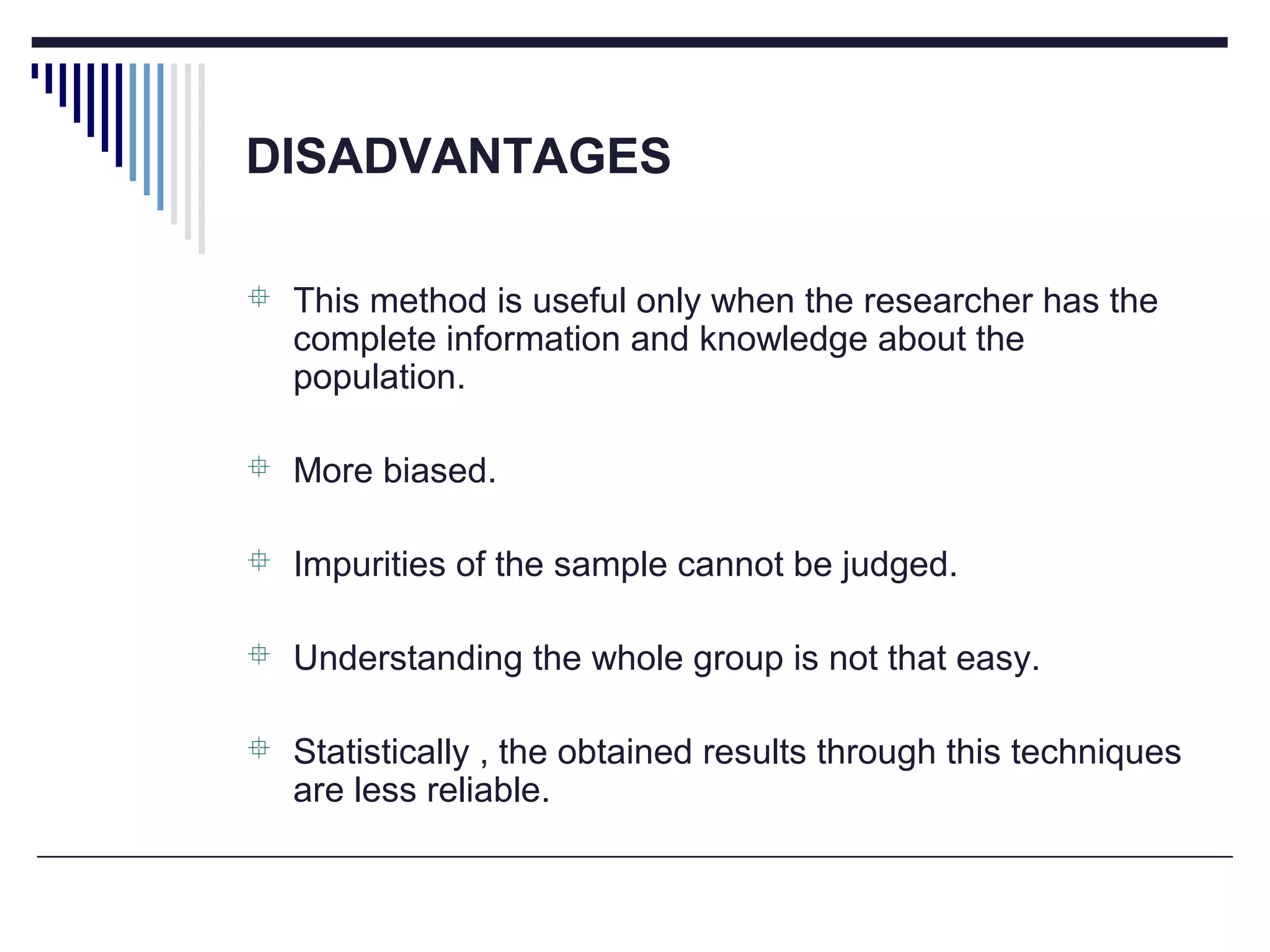 DISADVANTAGES

This method is useful only when the researcher has the complete information and knowledge about the population.

More biased.

Impurities of the sample cannot be judged.

Understanding the whole group is not that easy.

Statistically , the obtained results through this techniques are less reliable.